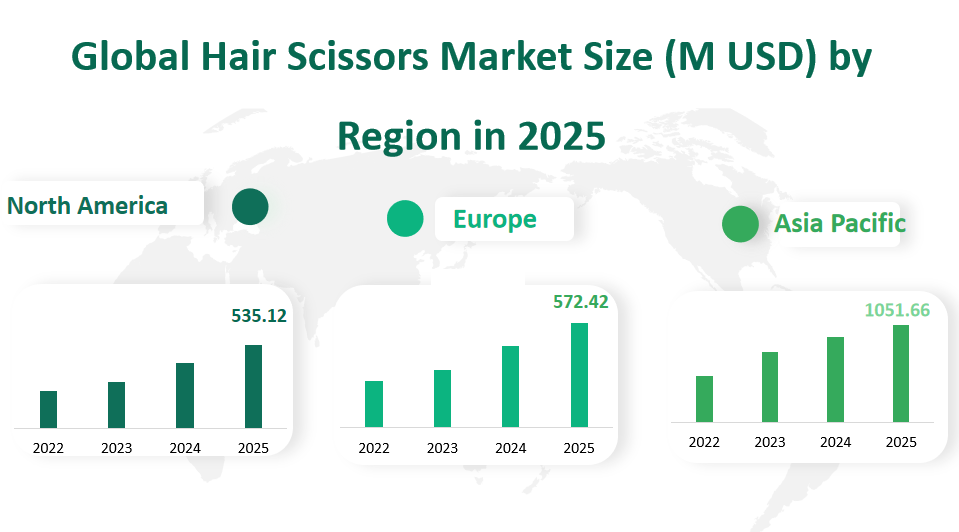 Global Hair Scissors Market Size (M USD) by Region in 2025

North America

Europe

Asia Pacific

535.12

2022 2023 2024 2025

572.42

2022 2023 2024 2025

1051.66

2022 2023 2024 2025